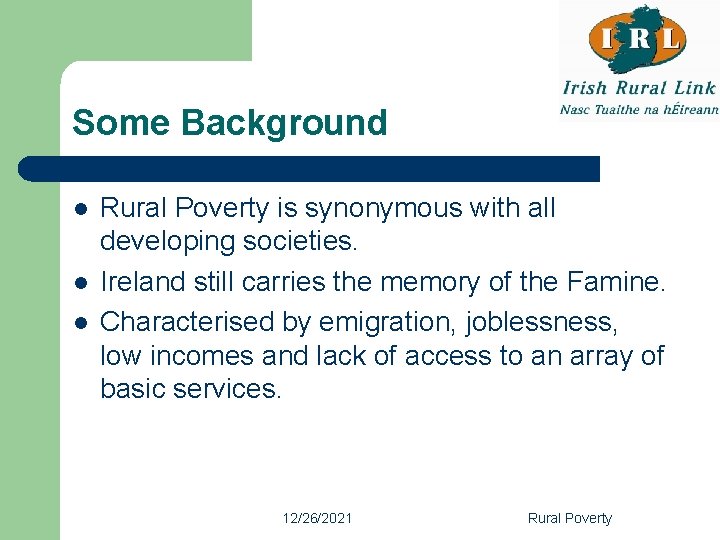 IRL
Irish Rural Link
Nasc Tuaithe na hÉireann

Some Background

- Rural Poverty is synonymous with all developing societies.
- Ireland still carries the memory of the Famine.
- Characterised by emigration, joblessness, low incomes and lack of access to an array of basic services.

12/26/2021

Rural Poverty